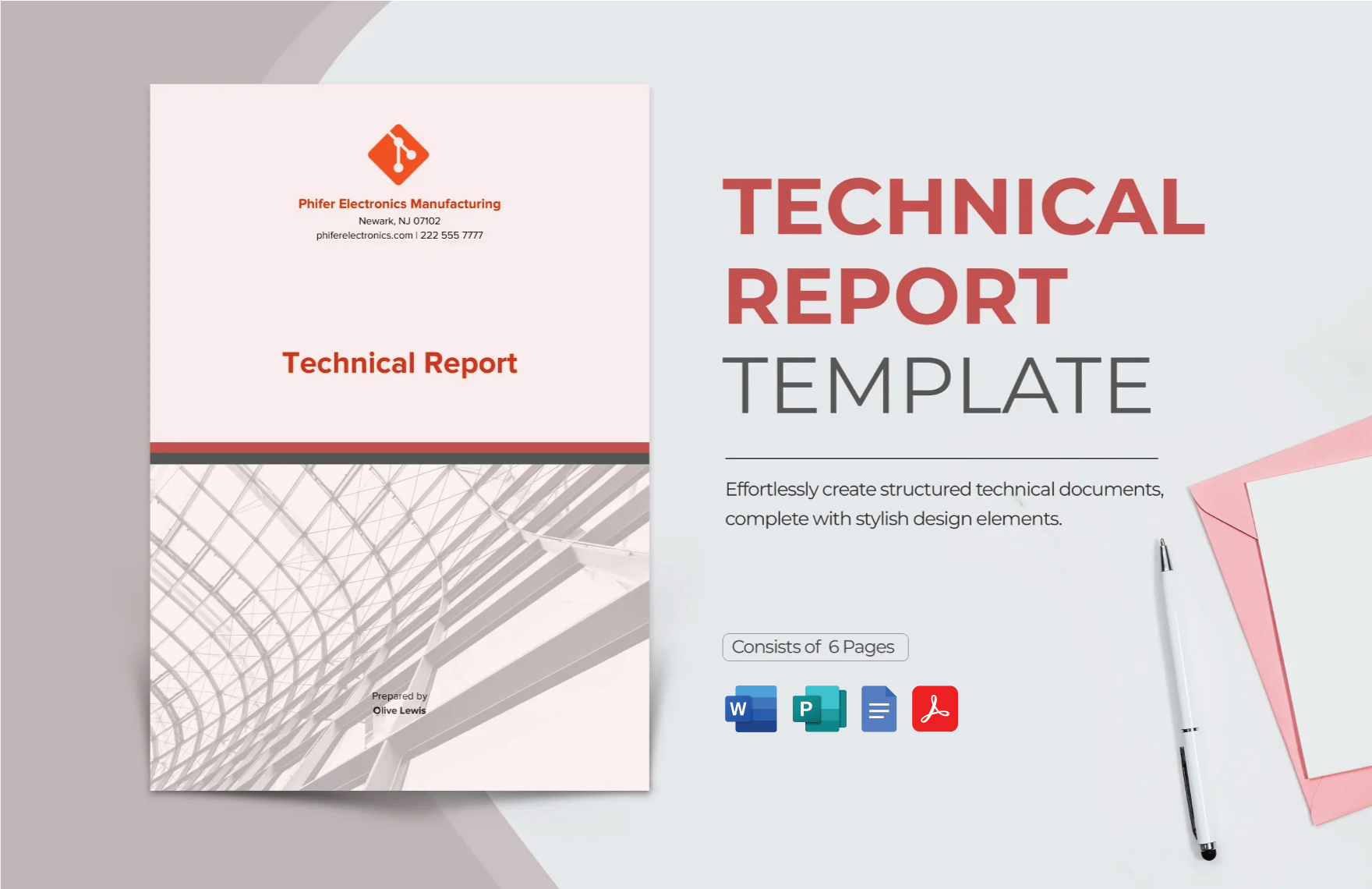 Phifer Electronics Manufacturing
Newark, NJ 07102
phiferelectronics.com | 222 555 7777

Technical Report

Prepared by
Olive Lewis

TECHNICAL
REPORT
TEMPLATE

Effortlessly create structured technical documents, complete with stylish design elements.

Consists of 6 Pages

W

P